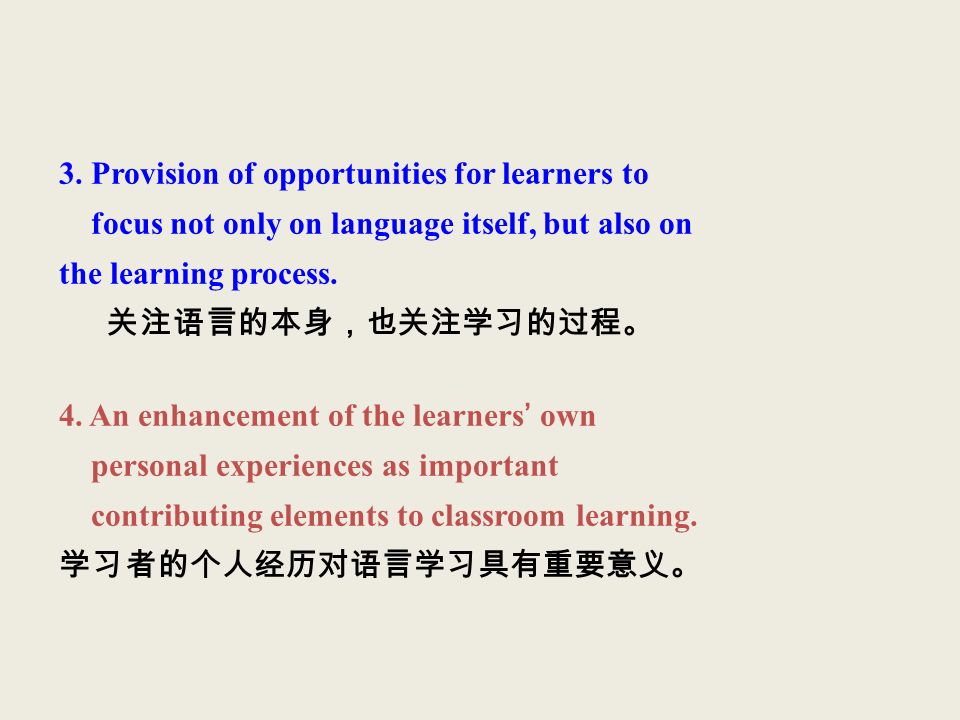 3. Provision of opportunities for learners to focus not only on language itself, but also on the learning process.

关注语言的本身，也关注学习的过程。

4. An enhancement of the learners' own personal experiences as important contributing elements to classroom learning.

学习者的个人经历对语言学习具有重要意义。